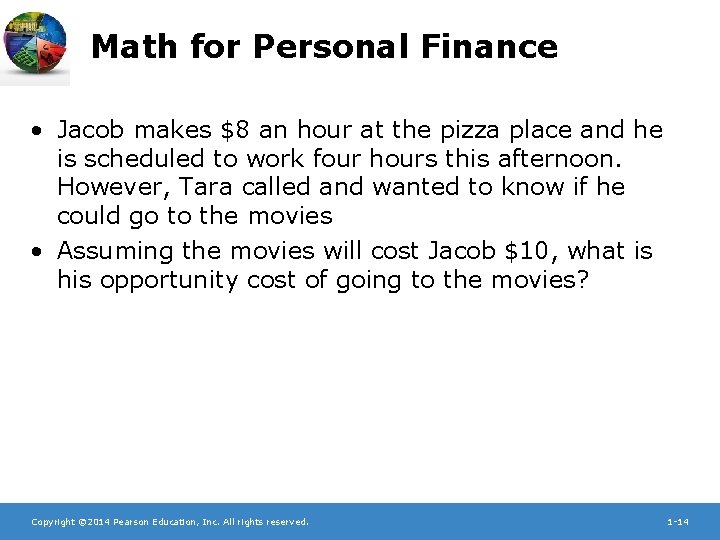 Math for Personal Finance

• Jacob makes \$8 an hour at the pizza place and he is scheduled to work four hours this afternoon. However, Tara called and wanted to know if he could go to the movies

• Assuming the movies will cost Jacob \$10, what is his opportunity cost of going to the movies?

Copyright ©2014 Pearson Education, Inc. All rights reserved.

1-14